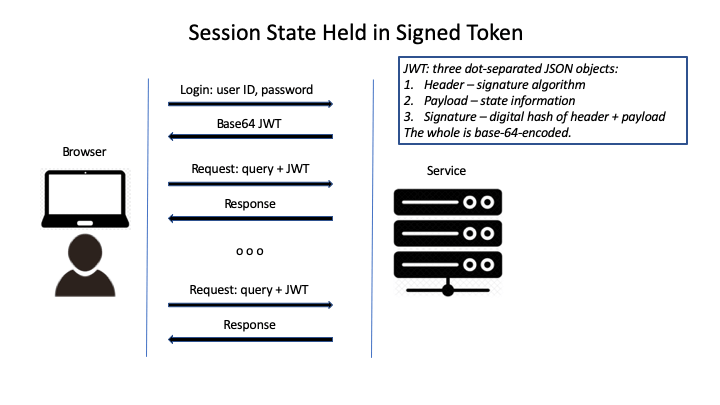 Session State Held in Signed Token

JWT: three dot-separated JSON objects:
1. Header – signature algorithm
2. Payload – state information
3. Signature – digital hash of header + payload
The whole is base-64-encoded.

Browser

Login: user ID, password

Base64 JWT

Request: query + JWT

Response

o o o

Request: query + JWT

Response

Service